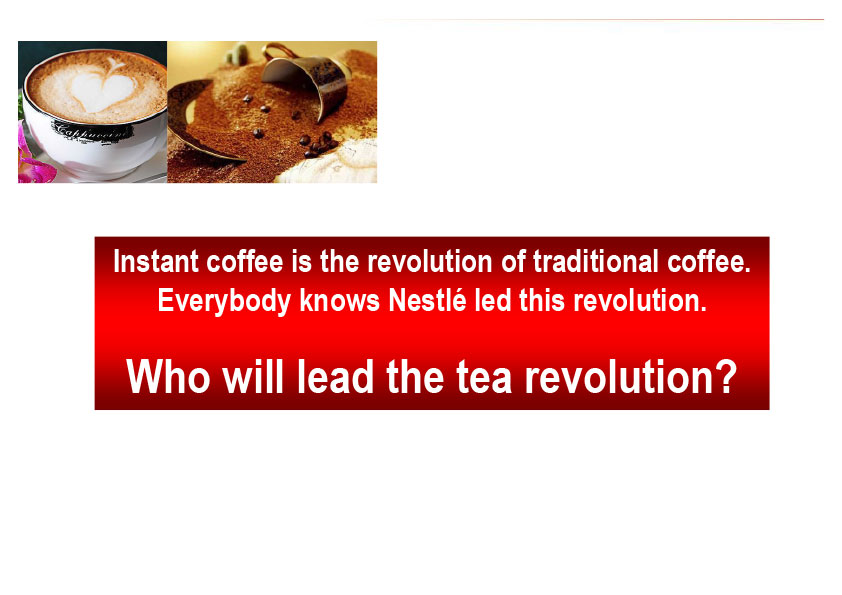 Cappuccino

Instant coffee is the revolution of traditional coffee. Everybody knows Nestlé led this revolution.

Who will lead the tea revolution?